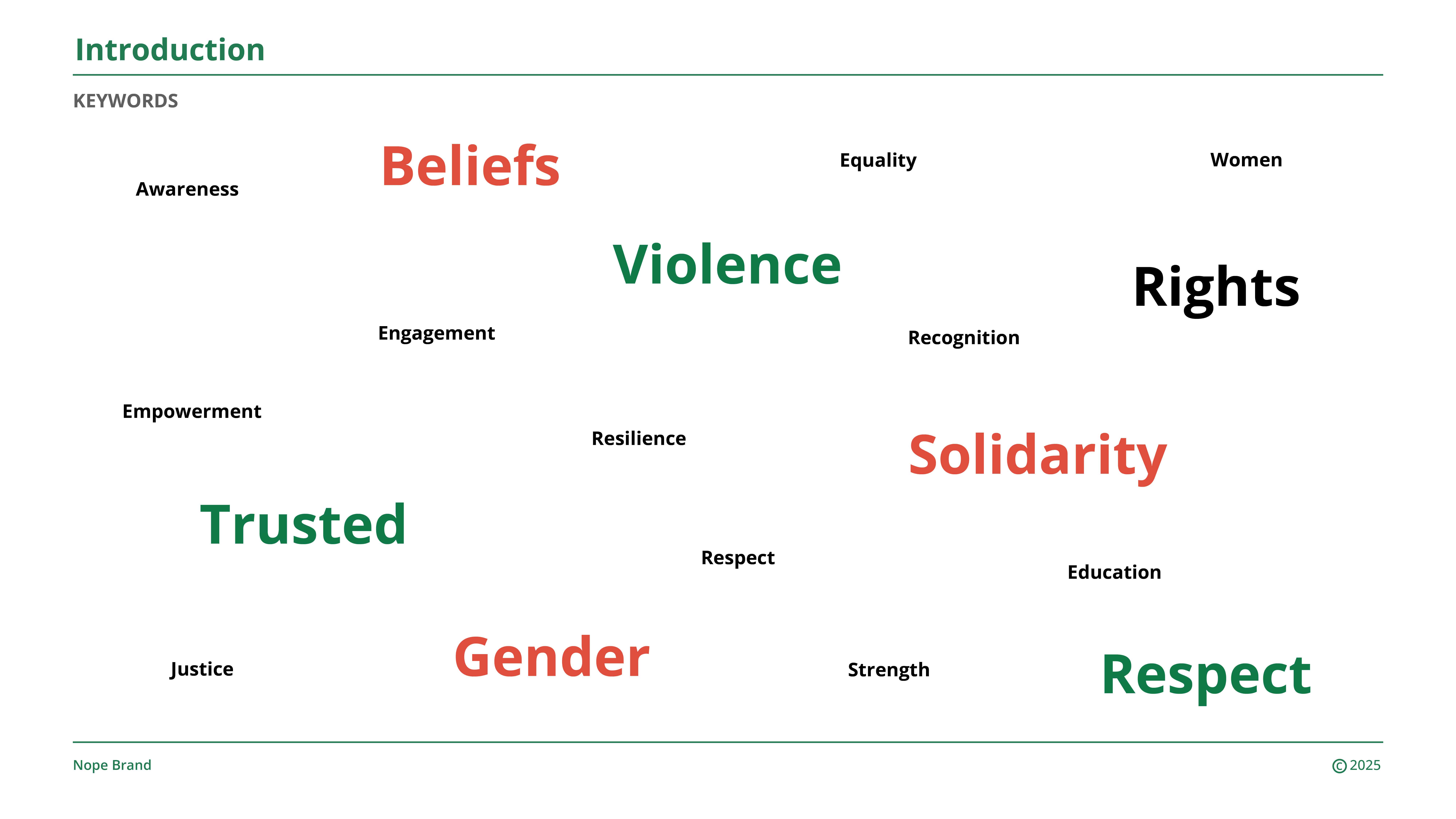 Introduction

KEYWORDS

Beliefs
Equality
Women
Awareness

Violence
Rights

Engagement
Recognition

Empowerment
Resilience
Solidarity

Trusted
Respect
Education

Justice
Gender
Strength
Respect

Nope Brand
© 2025